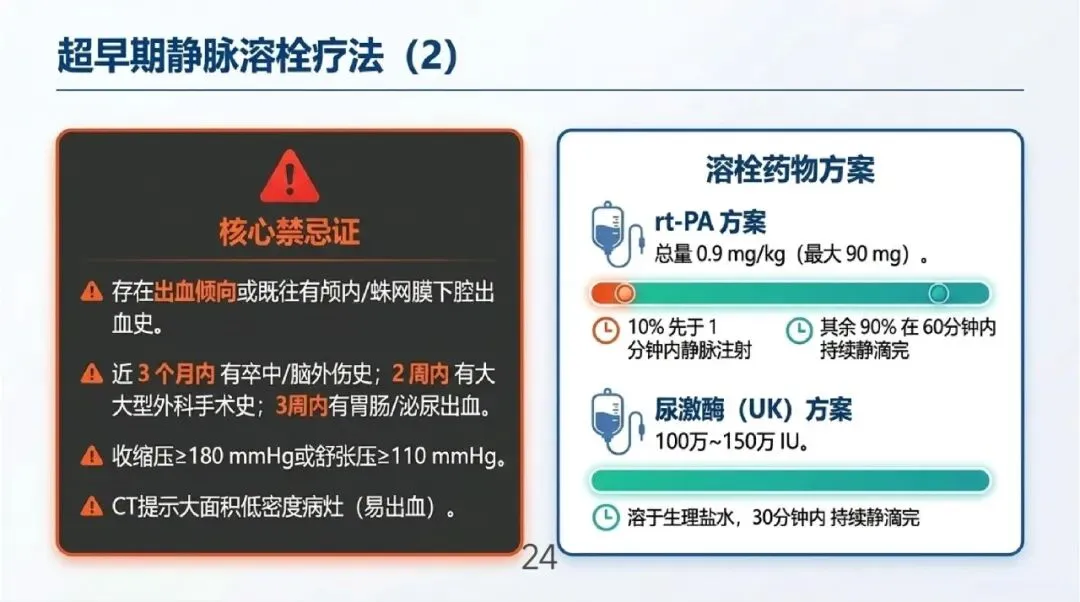 超早期静脉溶栓疗法（2）

核心禁忌证

存在出血倾向或既往有颅内/蛛网膜下腔出血史。

近 3 个月内 有卒中/脑外伤史；2 周内 有大大型外科手术史；3周内有胃肠/泌尿出血。

收缩压≥180 mmHg或舒张压≥110 mmHg。

CT提示大面积低密度病灶（易出血）。

溶栓药物方案

rt-PA 方案
总量 0.9 mg/kg（最大 90 mg）。

10% 先于 1 分钟内静脉注射

其余 90% 在 60分钟内 持续静滴完

尿激酶（UK）方案
100万~150万 IU。

溶于生理盐水，30分钟内 持续静滴完

24